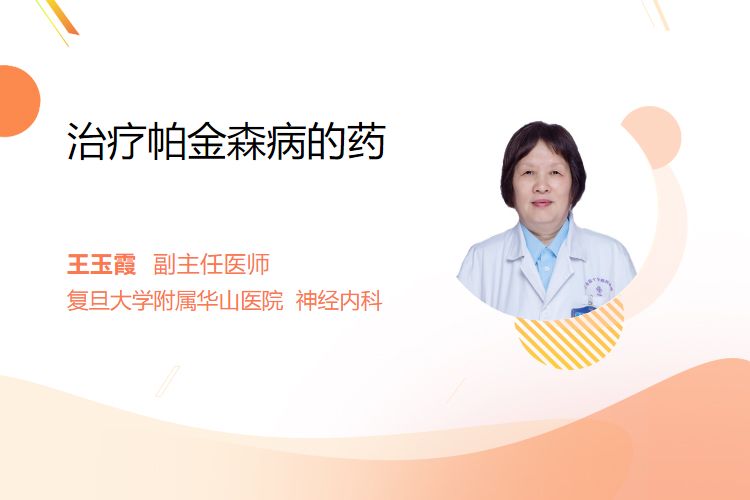 治疗帕金森病的药

王玉霞 副主任医师
复旦大学附属华山医院 神经内科